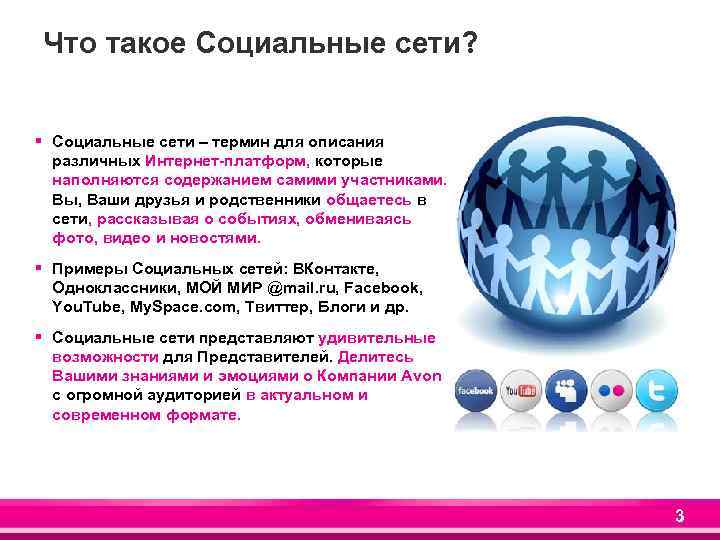 Что такое Социальные сети?

▪ Социальные сети – термин для описания различных Интернет-платформ, которые наполняются содержанием самими участниками. Вы, Ваши друзья и родственники общаетесь в сети, рассказывая о событиях, обмениваясь фото, видео и новостями.

▪ Примеры Социальных сетей: ВКонтакте, Одноклассники, МОЙ МИР @mail.ru, Facebook, YouTube, MySpace.com, Твиттер, Блоги и др.

▪ Социальные сети представляют удивительные возможности для Представителей. Делитесь Вашими знаниями и эмоциями о Компании Avon с огромной аудиторией в актуальном и современном формате.

facebook

YouTube

3